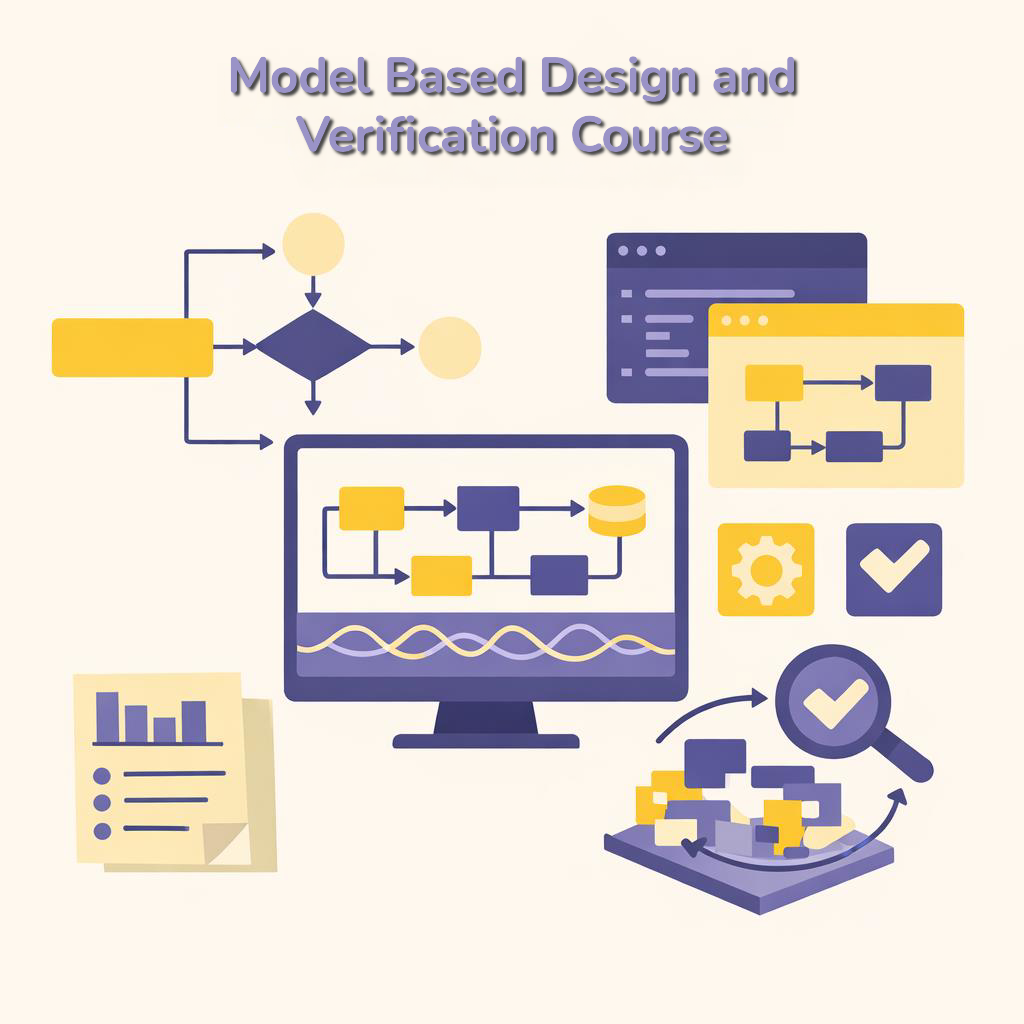 Model Based Design and Verification Course